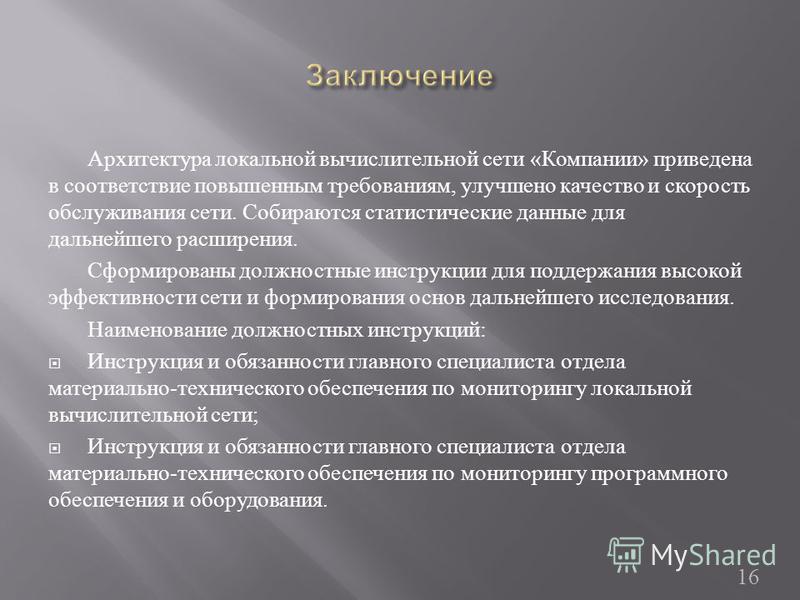 Заключение

Архитектура локальной вычислительной сети «Компании» приведена в соответствие повышенным требованиям, улучшено качество и скорость обслуживания сети. Собираются статистические данные для дальнейшего расширения.

Сформированы должностные инструкции для поддержания высокой эффективности сети и формирования основ дальнейшего исследования.

Наименование должностных инструкций:

Инструкция и обязанности главного специалиста отдела материально-технического обеспечения по мониторингу локальной вычислительной сети;

Инструкция и обязанности главного специалиста отдела материально-технического обеспечения по мониторингу программного обеспечения и оборудования.

MyShared

16